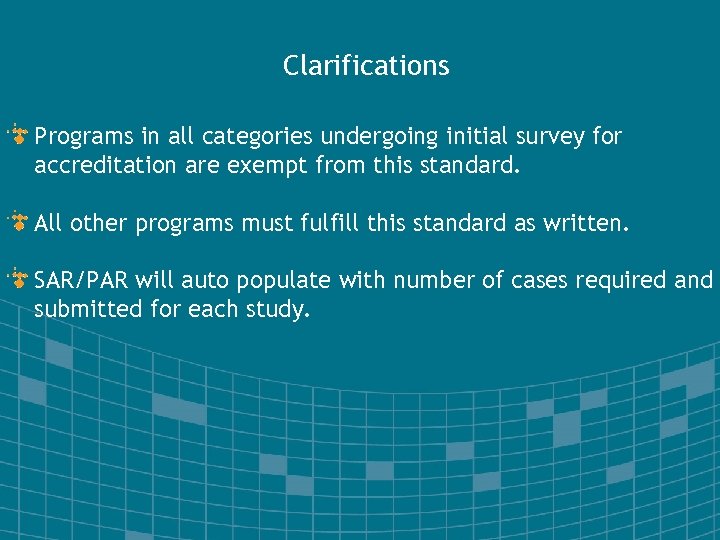 Clarifications

Programs in all categories undergoing initial survey for accreditation are exempt from this standard.

All other programs must fulfill this standard as written.

SAR/PAR will auto populate with number of cases required and submitted for each study.